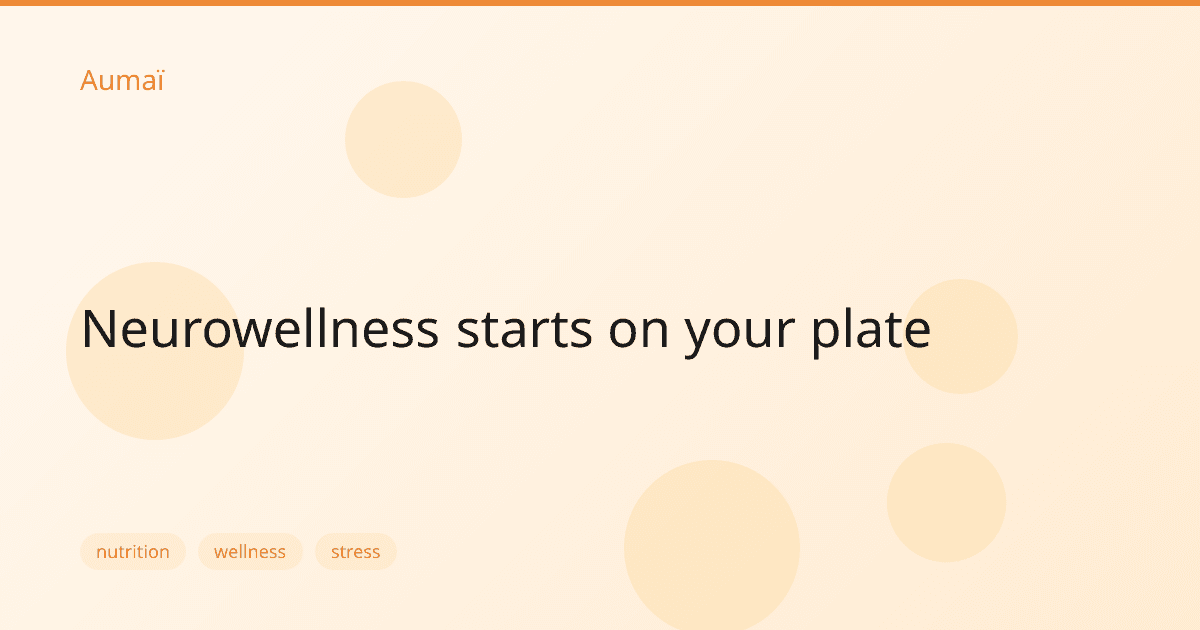 Aumaï

Neurowellness starts on your plate

nutrition wellness stress